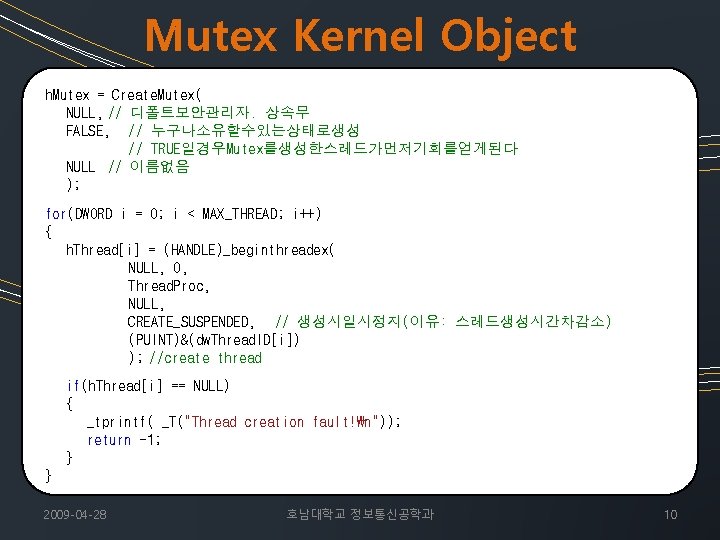 Mutex Kernel Object

hMutex = CreateMutex(
NULL, // 디폴트보안관리자. 상속무
FALSE, // 누구나소유할수있는상태로생성
// TRUE일경우Mutex를생성한스레드가먼저기회를얻게된다
NULL // 이름없음
);

for(DWORD i = 0; i < MAX_THREAD; i++)
{
hThread[i] = (HANDLE)_beginthreadex(
NULL, 0,
ThreadProc,
NULL,
CREATE_SUSPENDED, // 생성시일시정지(이유: 스레드생성시간차감소)
(PUINT)&(dwThreadID[i])
); //create thread

if(hThread[i] == NULL)
{
_tprintf( _T("Thread creation fault!₩n"));
return -1;
}
}

2009-04-28 호남대학교 정보통신공학과 10